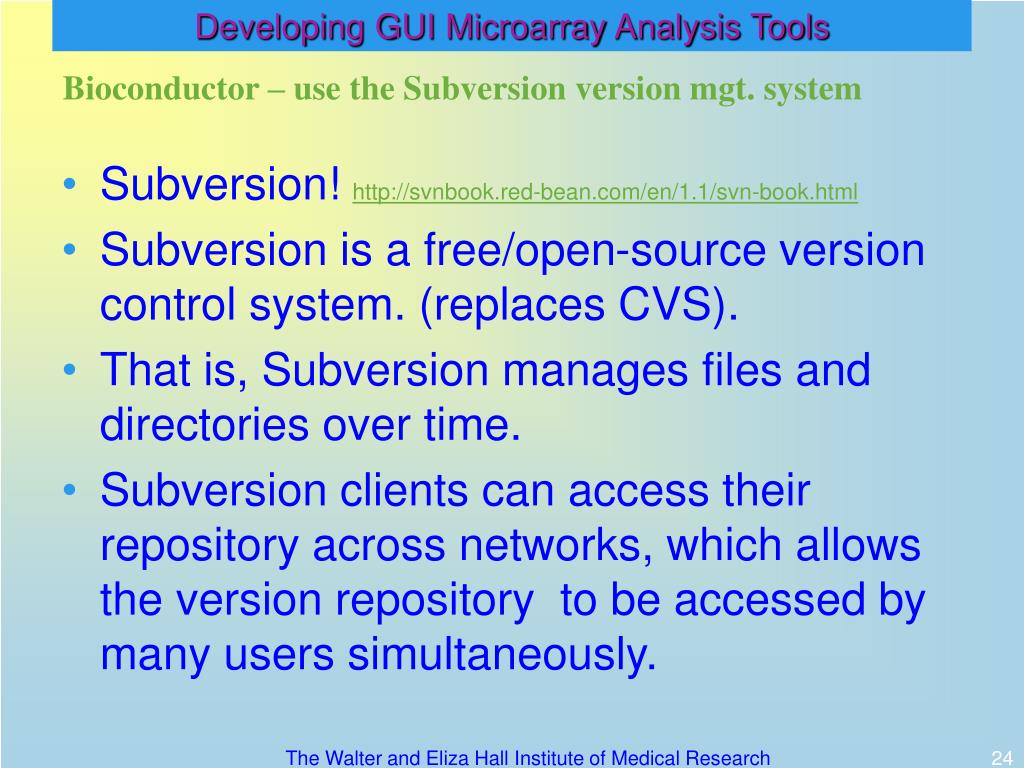 Developing GUI Microarray Analysis Tools

Bioconductor – use the Subversion version mgt. system

• Subversion! http://svnbook.red-bean.com/en/1.1/svn-book.html
• Subversion is a free/open-source version control system. (replaces CVS).
• That is, Subversion manages files and directories over time.
• Subversion clients can access their repository across networks, which allows the version repository to be accessed by many users simultaneously.

The Walter and Eliza Hall Institute of Medical Research

24